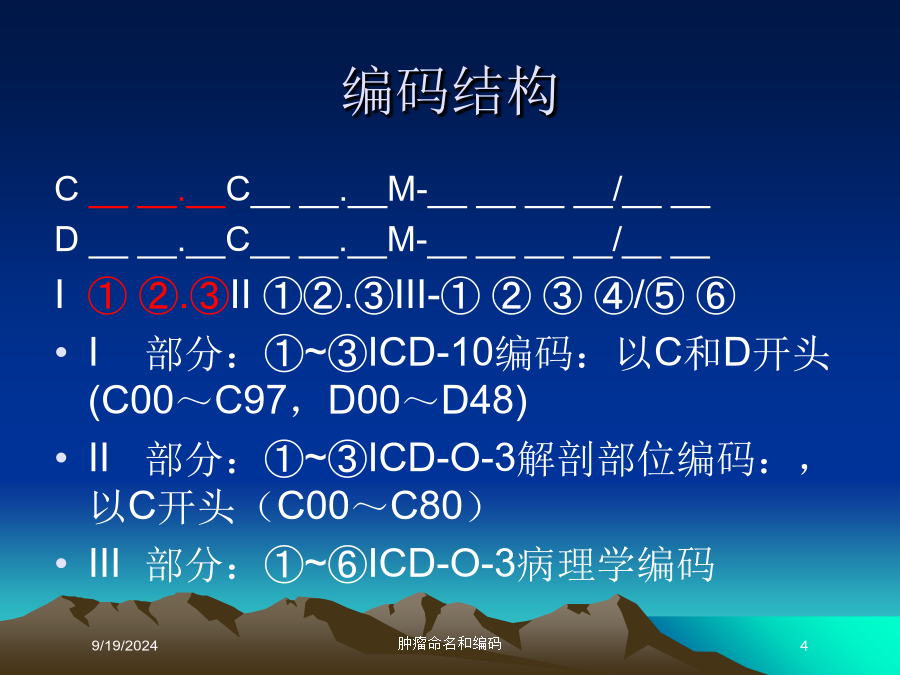 编码结构

C __ __.__C__ __.__M-__ __ __ __/__ __

D __ __.__C__ __.__M-__ __ __ __/__ __

I ① ②.③II ①②.③III-① ② ③ ④/⑤ ⑥

• I 部分：①~③ICD-10编码：以C和D开头(C00～C97，D00～D48)

• II 部分：①~③ICD-O-3解剖部位编码：，以C开头（C00～C80）

• III 部分：①~⑥ICD-O-3病理学编码

9/19/2024

肿瘤命名和编码

4